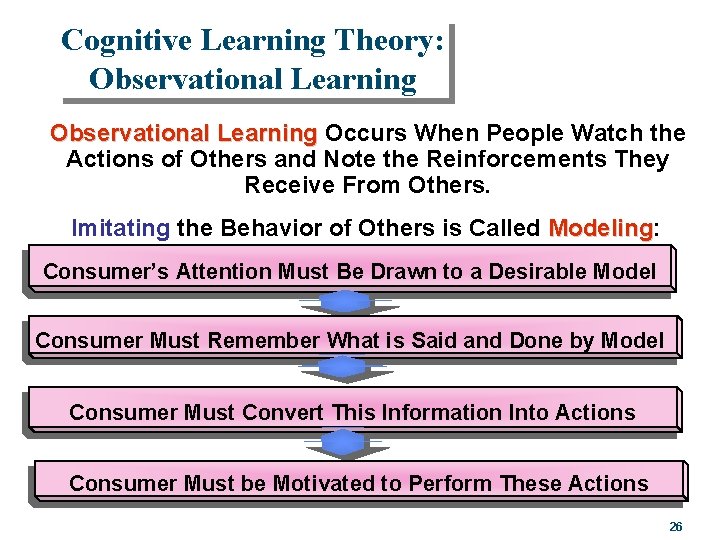 Cognitive Learning Theory: Observational Learning

Observational Learning Occurs When People Watch the Actions of Others and Note the Reinforcements They Receive From Others.

Imitating the Behavior of Others is Called Modeling:

Consumer's Attention Must Be Drawn to a Desirable Model

Consumer Must Remember What is Said and Done by Model

Consumer Must Convert This Information Into Actions

Consumer Must be Motivated to Perform These Actions

26